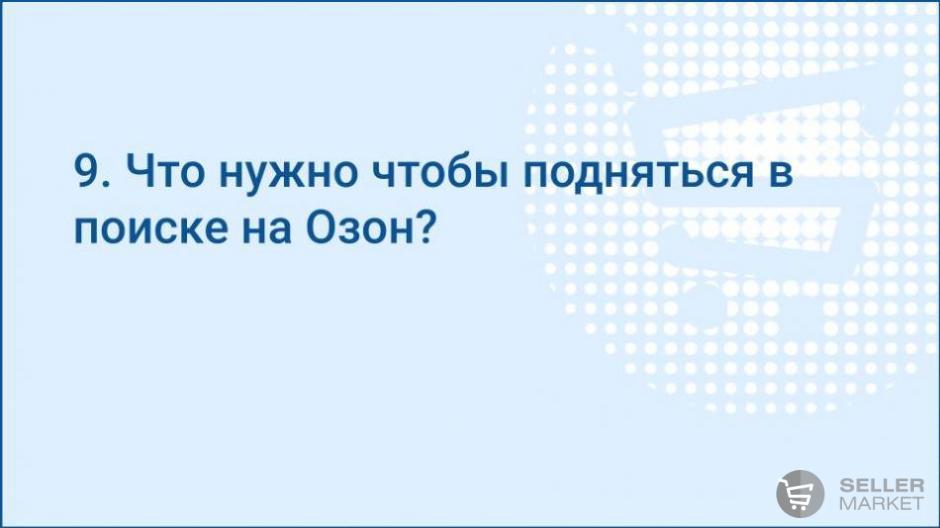 9. Что нужно чтобы подняться в поиске на Озон?

SELLER MARKET